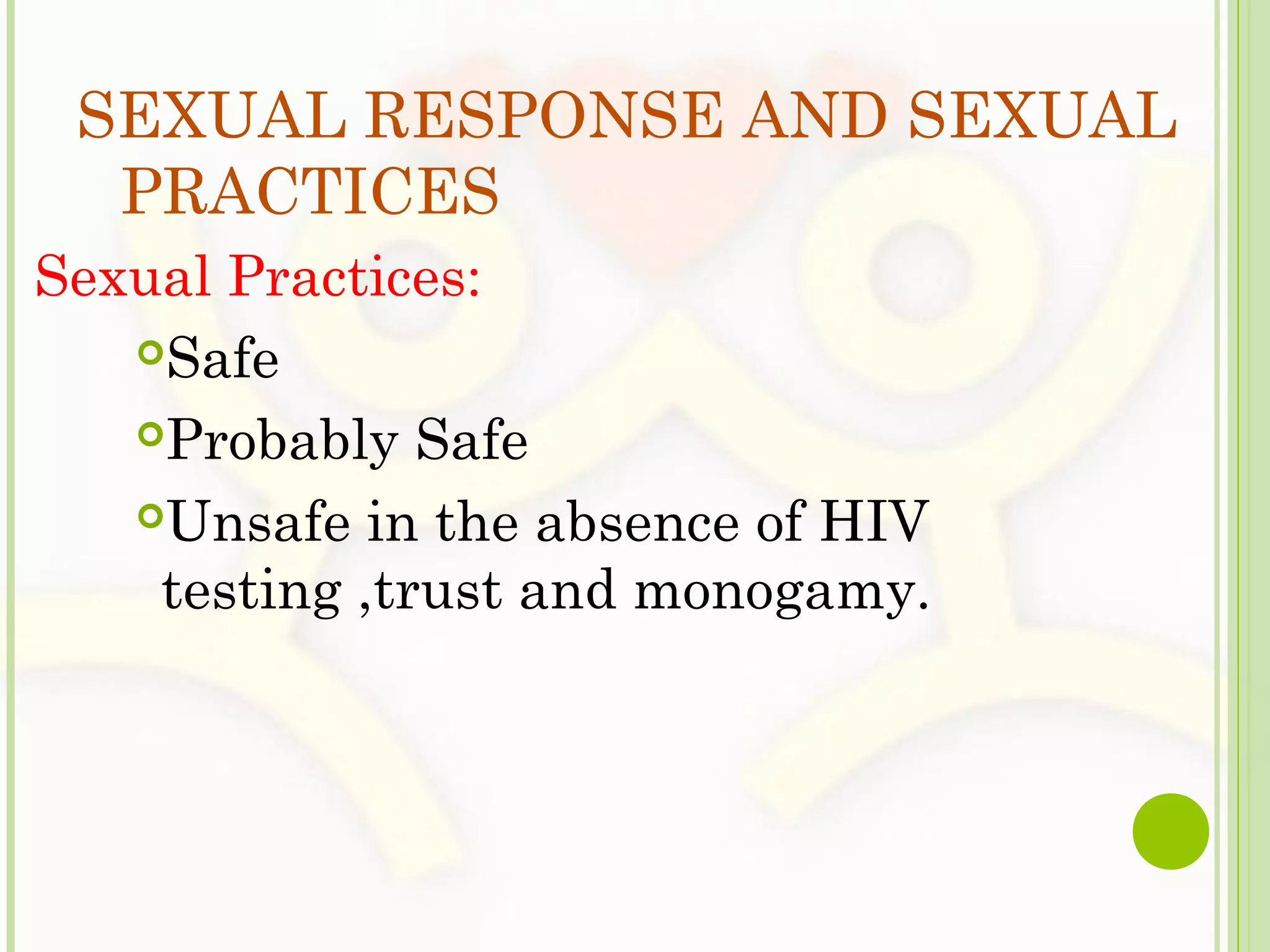 SEXUAL RESPONSE AND SEXUAL PRACTICES

Sexual Practices:

Safe
Probably Safe
Unsafe in the absence of HIV testing ,trust and monogamy.